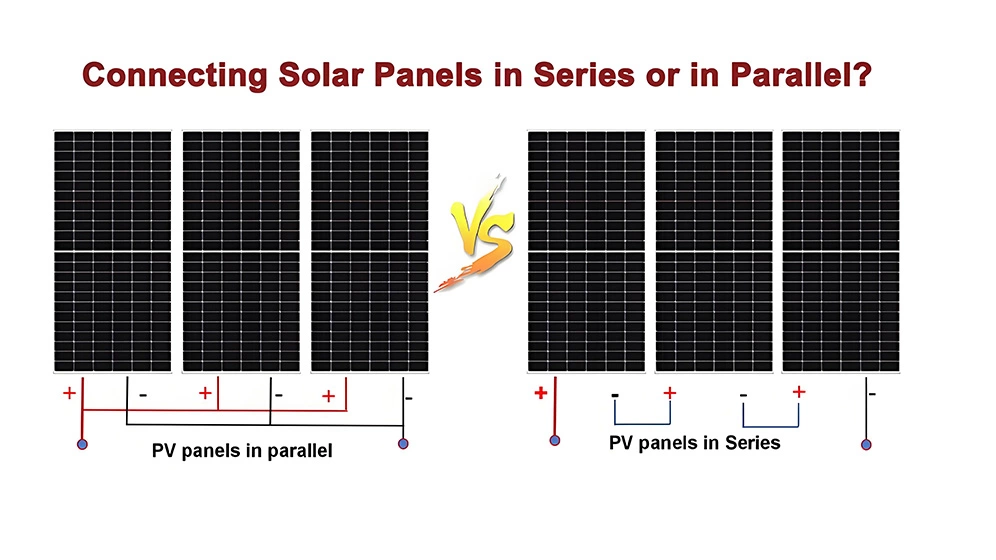 Connecting Solar Panels in Series or in Parallel?

VS

+ - + - + -

PV panels in parallel

+ - + - + -

PV panels in Series